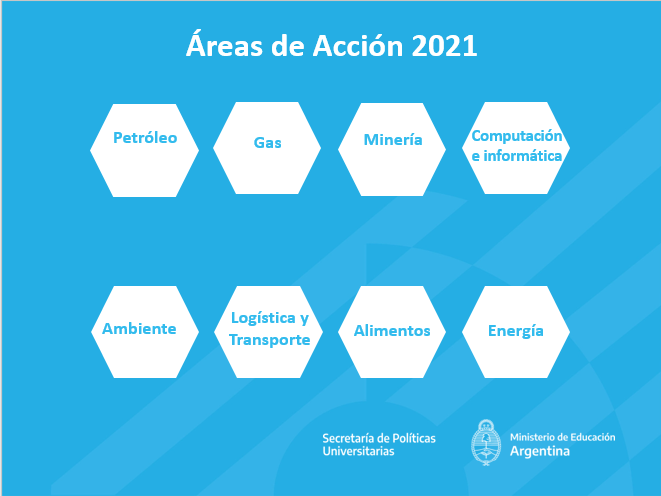 Áreas de Acción 2021

Petróleo

Gas

Minería

Computación e informática

Ambiente

Logística y Transporte

Alimentos

Energía

Secretaría de Políticas Universitarias

Ministerio de Educación Argentina